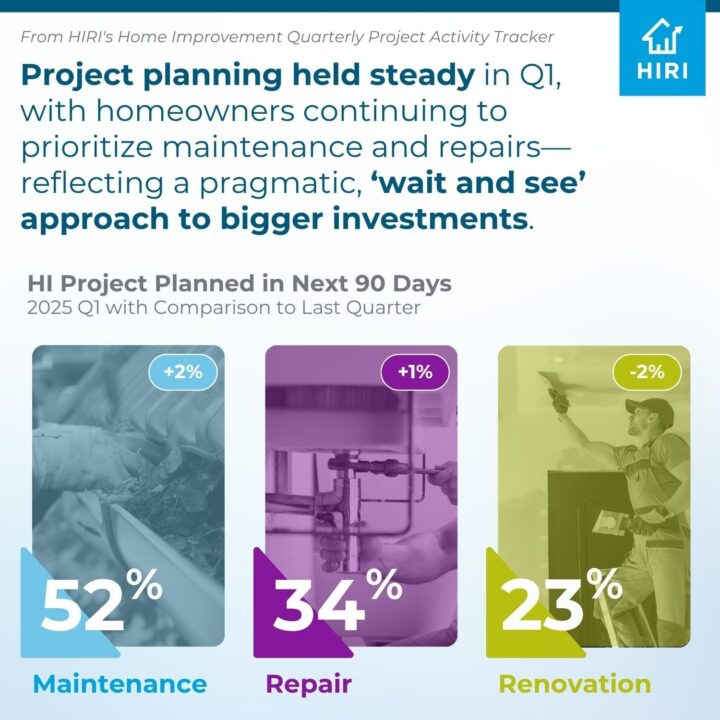 From HIRI's Home Improvement Quarterly Project Activity Tracker

HIRI

Project planning held steady in Q1, with homeowners continuing to prioritize maintenance and repairs—reflecting a pragmatic, 'wait and see' approach to bigger investments.

HI Project Planned in Next 90 Days
2025 Q1 with Comparison to Last Quarter

+2%
52%
Maintenance

+1%
34%
Repair

-2%
23%
Renovation